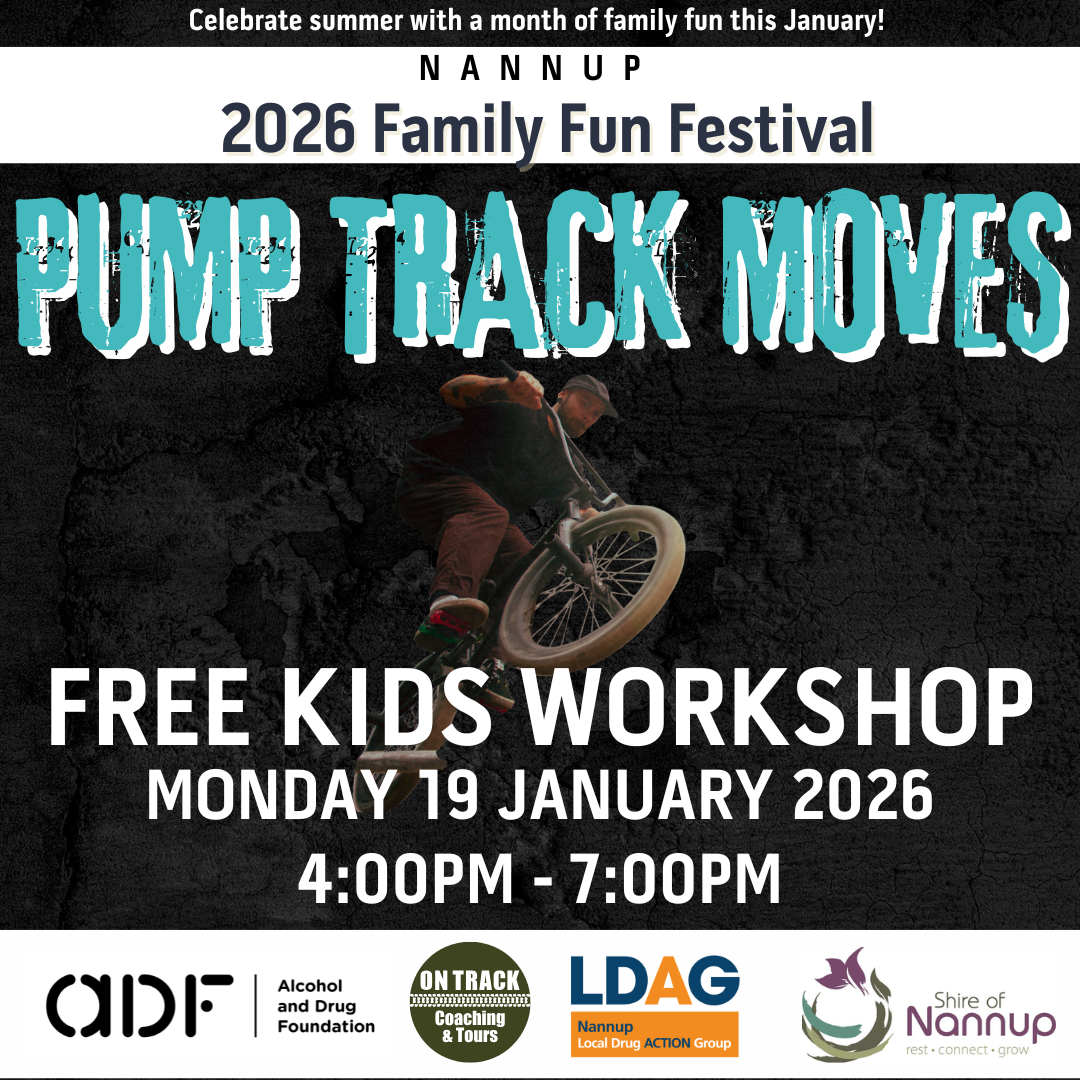 Celebrate summer with a month of family fun this January!

NANNUP

2026 Family Fun Festival

PUMP TRACK MOVES

FREE KIDS WORKSHOP

MONDAY 19 JANUARY 2026

4:00PM - 7:00PM

adf Alcohol and Drug Foundation

ON TRACK Coaching & Tours

LDAG Nannup Local Drug ACTION Group

Shire of Nannup rest • connect • grow